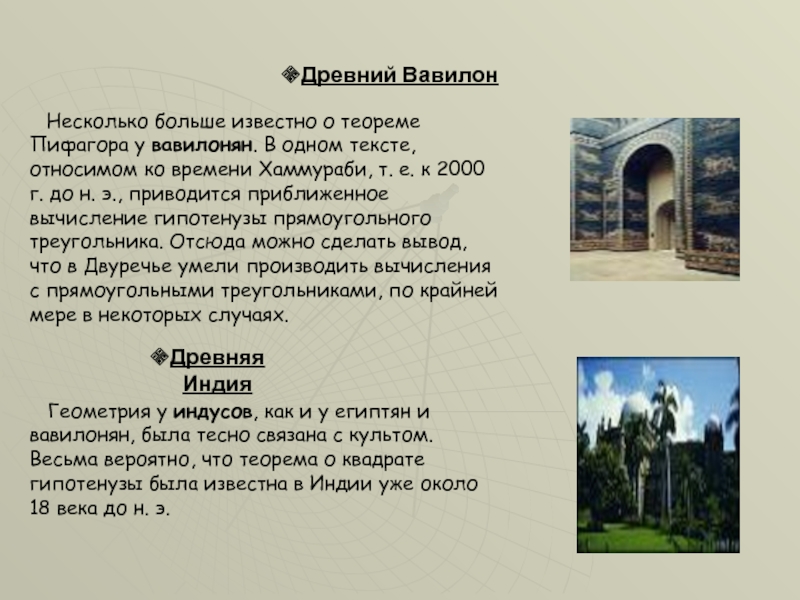 Древний Вавилон

Несколько больше известно о теореме Пифагора у вавилонян. В одном тексте, относимом ко времени Хаммураби, т. е. к 2000 г. до н. э., приводится приближенное вычисление гипотенузы прямоугольного треугольника. Отсюда можно сделать вывод, что в Двуречье умели производить вычисления с прямоугольными треугольниками, по крайней мере в некоторых случаях.

Древняя Индия

Геометрия у индусов, как и у египтян и вавилонян, была тесно связана с культом. Весьма вероятно, что теорема о квадрате гипотенузы была известна в Индии уже около 18 века до н. э.